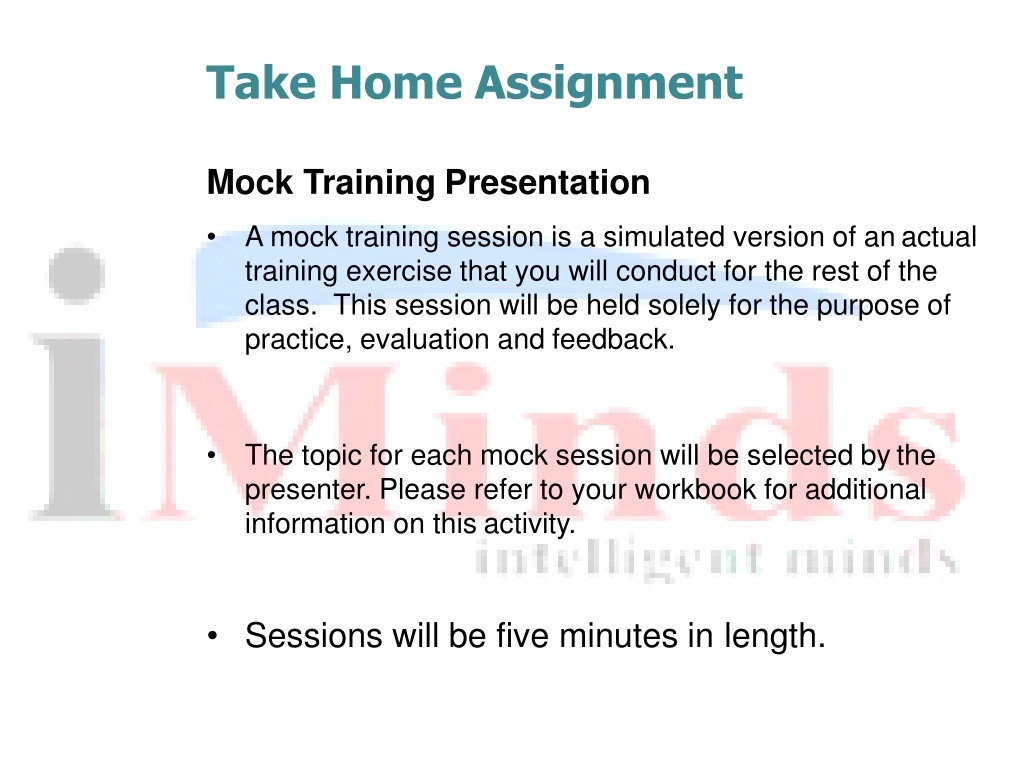 Take Home Assignment

Mock Training Presentation

• A mock training session is a simulated version of an actual training exercise that you will conduct for the rest of the class. This session will be held solely for the purpose of practice, evaluation and feedback.

• The topic for each mock session will be selected by the presenter. Please refer to your workbook for additional information on this activity.

• Sessions will be five minutes in length.

iMinds
intelligent minds